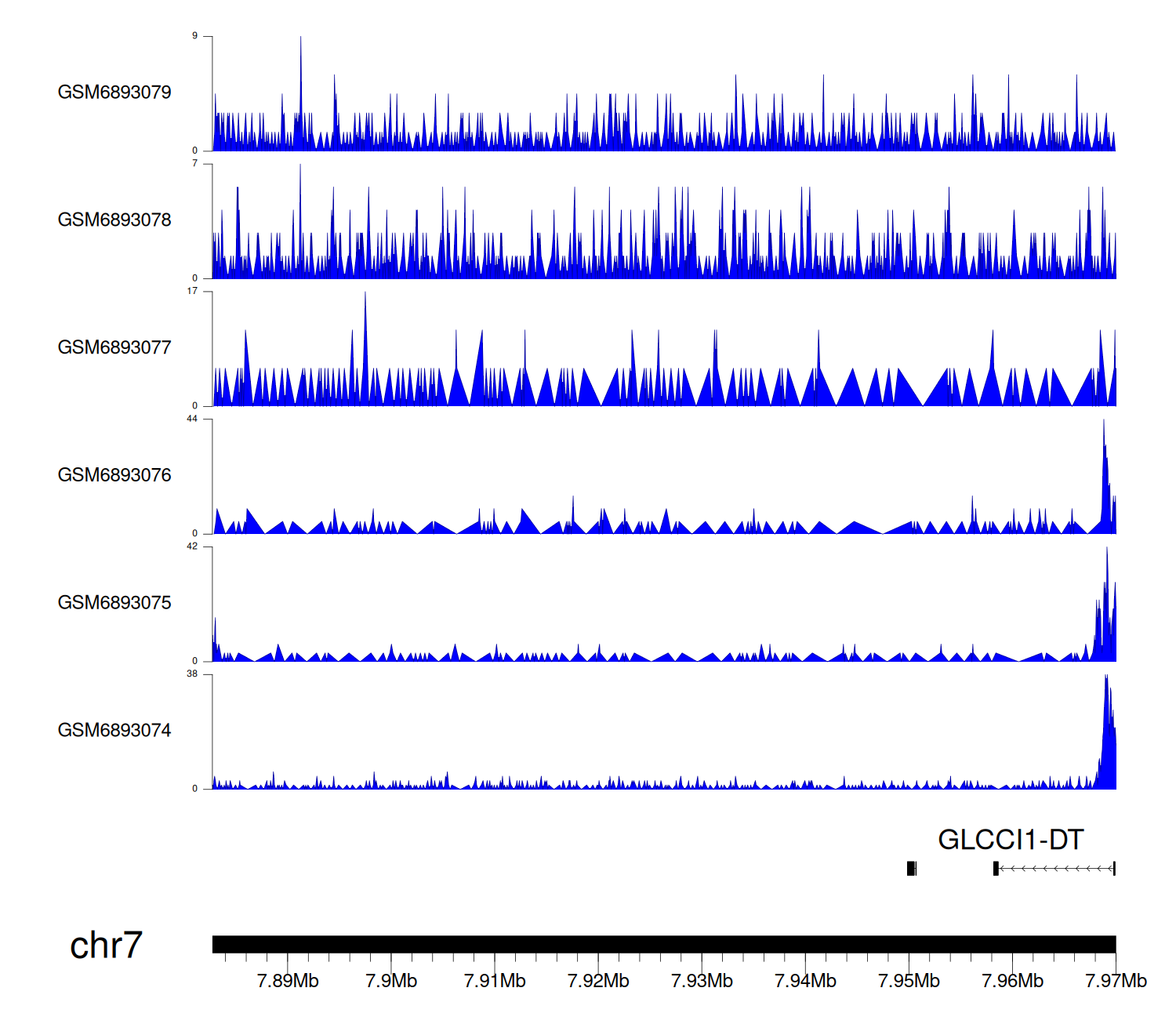 9
GSM6893079
0
7
GSM6893078
0
17
GSM6893077
0
44
GSM6893076
0
42
GSM6893075
0
38
GSM6893074
0

GLCCI1-DT

chr7

7.89Mb 7.9Mb 7.91Mb 7.92Mb 7.93Mb 7.94Mb 7.95Mb 7.96Mb 7.97Mb